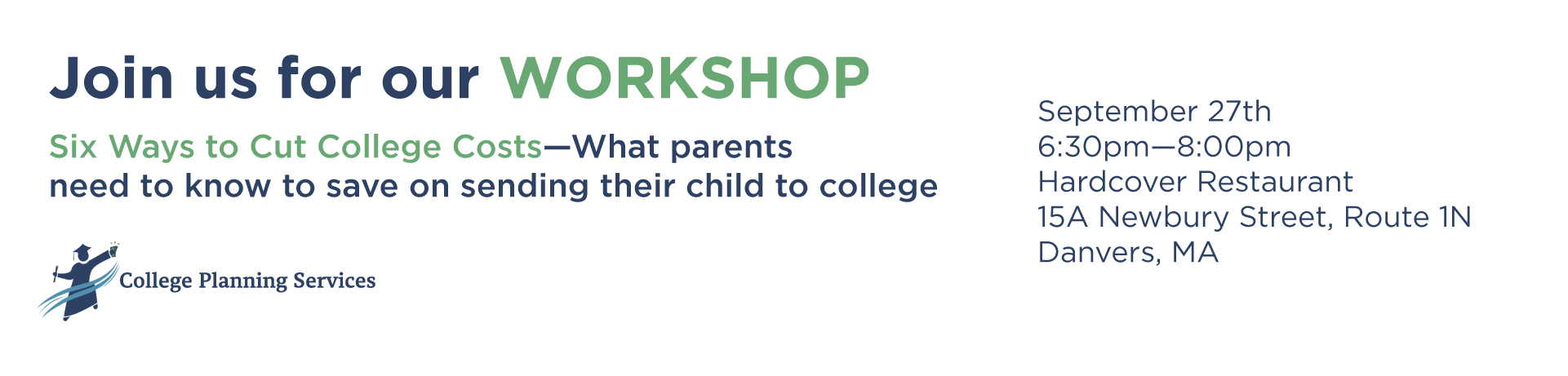 Join us for our WORKSHOP

Six Ways to Cut College Costs—What parents need to know to save on sending their child to college

College Planning Services

September 27th
6:30pm—8:00pm
Hardcover Restaurant
15A Newbury Street, Route 1N
Danvers, MA